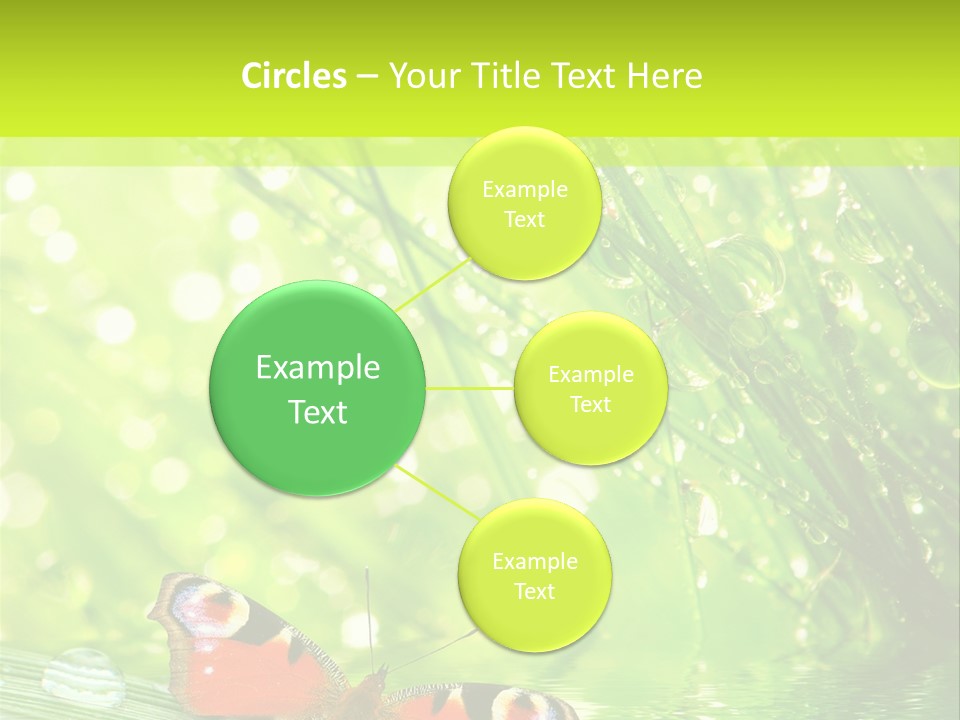 Circles – Your Title Text Here

Example Text

Example Text

Example Text

Example Text